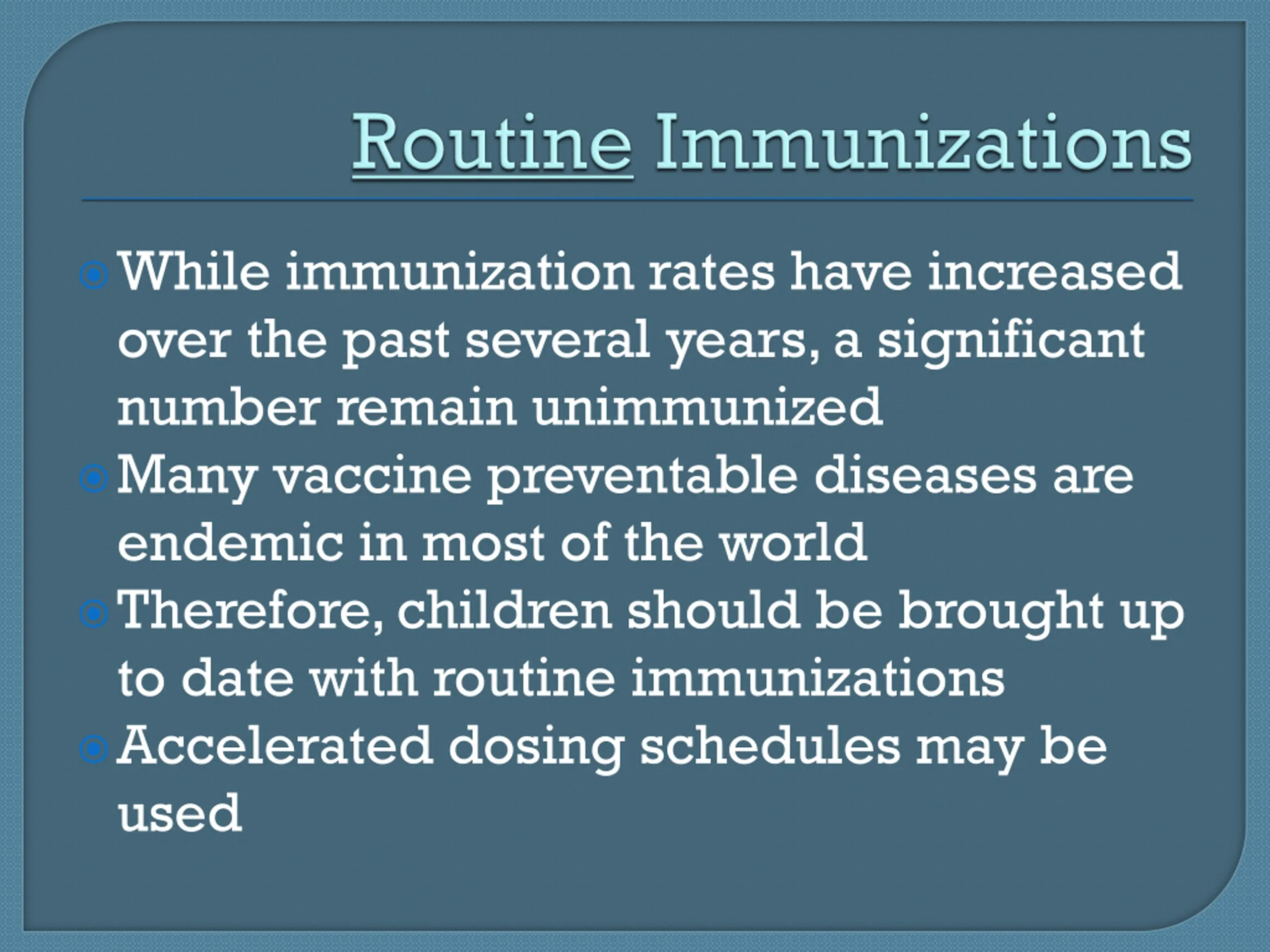 Routine Immunizations

While immunization rates have increased over the past several years, a significant number remain unimmunized

Many vaccine preventable diseases are endemic in most of the world

Therefore, children should be brought up to date with routine immunizations

Accelerated dosing schedules may be used